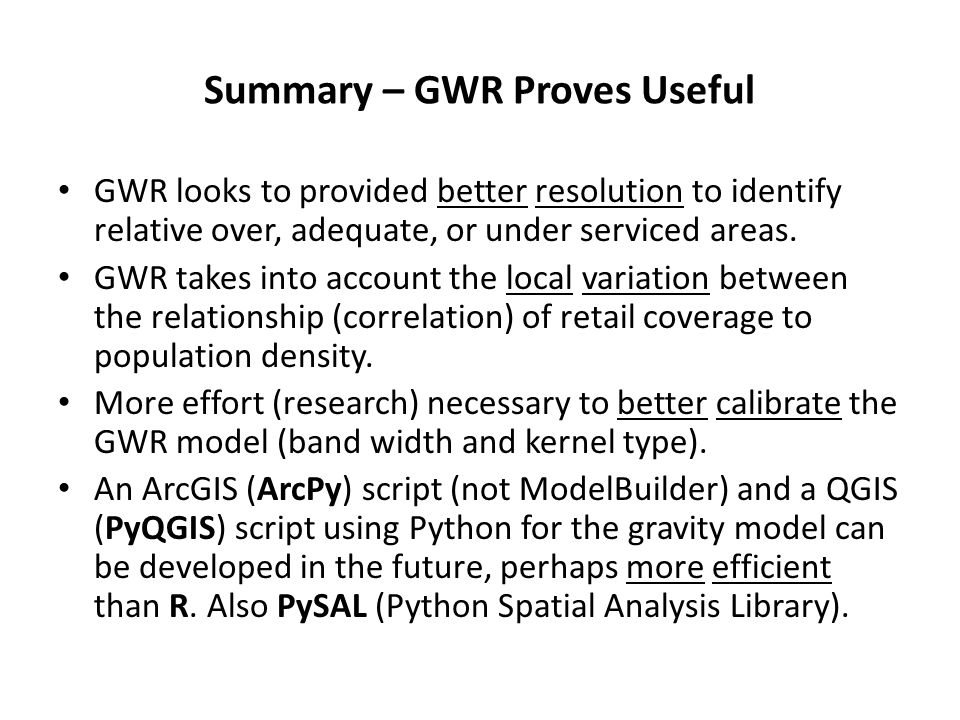 Summary – GWR Proves Useful

• GWR looks to provided better resolution to identify relative over, adequate, or under serviced areas.
• GWR takes into account the local variation between the relationship (correlation) of retail coverage to population density.
• More effort (research) necessary to better calibrate the GWR model (band width and kernel type).
• An ArcGIS (ArcPy) script (not ModelBuilder) and a QGIS (PyQGIS) script using Python for the gravity model can be developed in the future, perhaps more efficient than R. Also PySAL (Python Spatial Analysis Library).